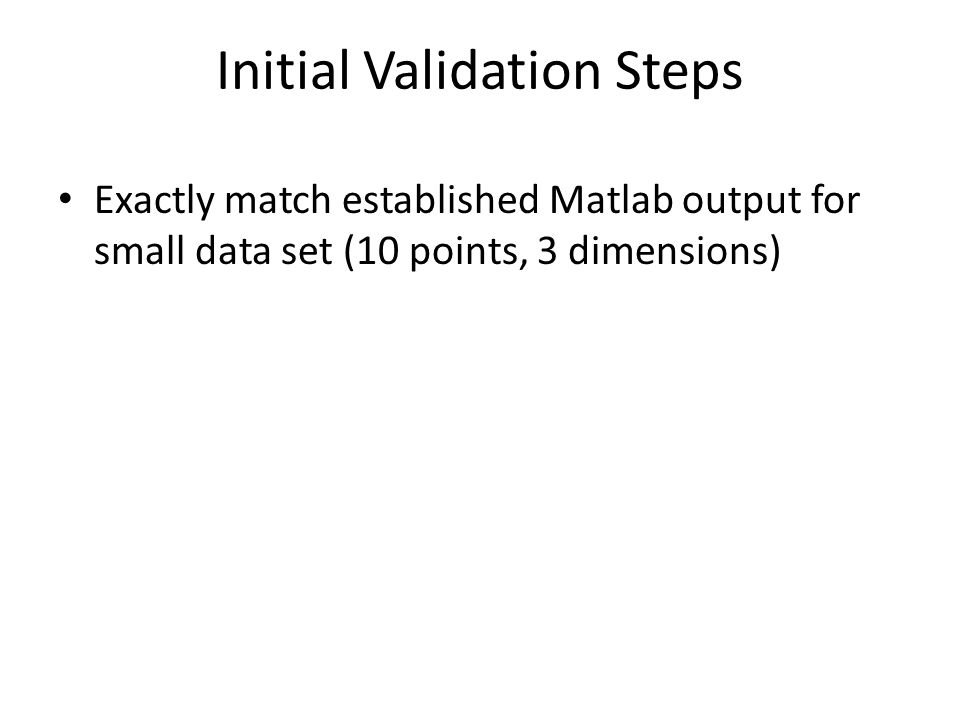 Initial Validation Steps

• Exactly match established Matlab output for small data set (10 points, 3 dimensions)